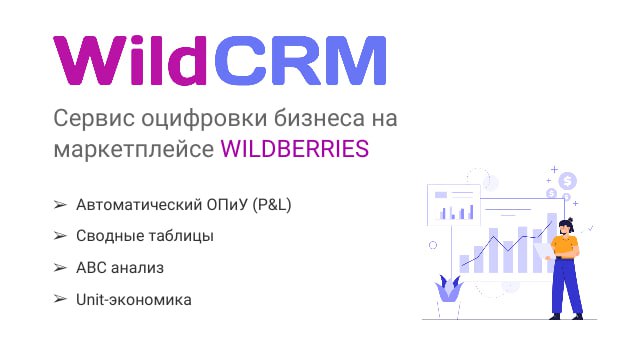 WildCRM

Сервис оцифровки бизнеса на маркетплейсе WILDBERRIES

➢ Автоматический ОПиУ (P&L)
➢ Сводные таблицы
➢ ABC анализ
➢ Unit-экономика